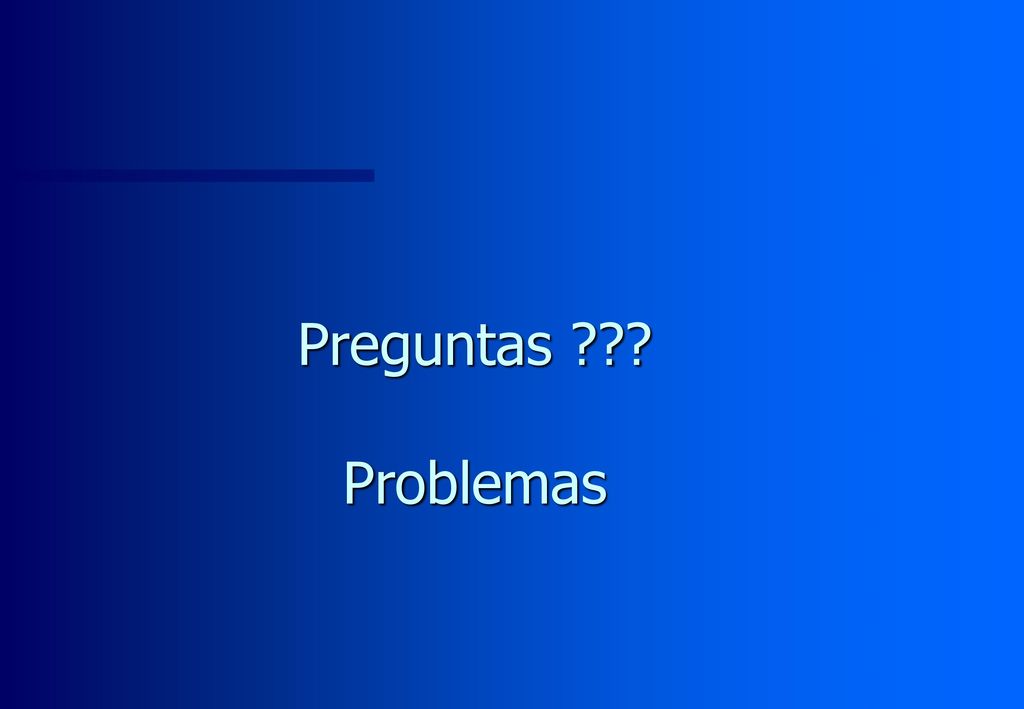 Preguntas ???

Problemas